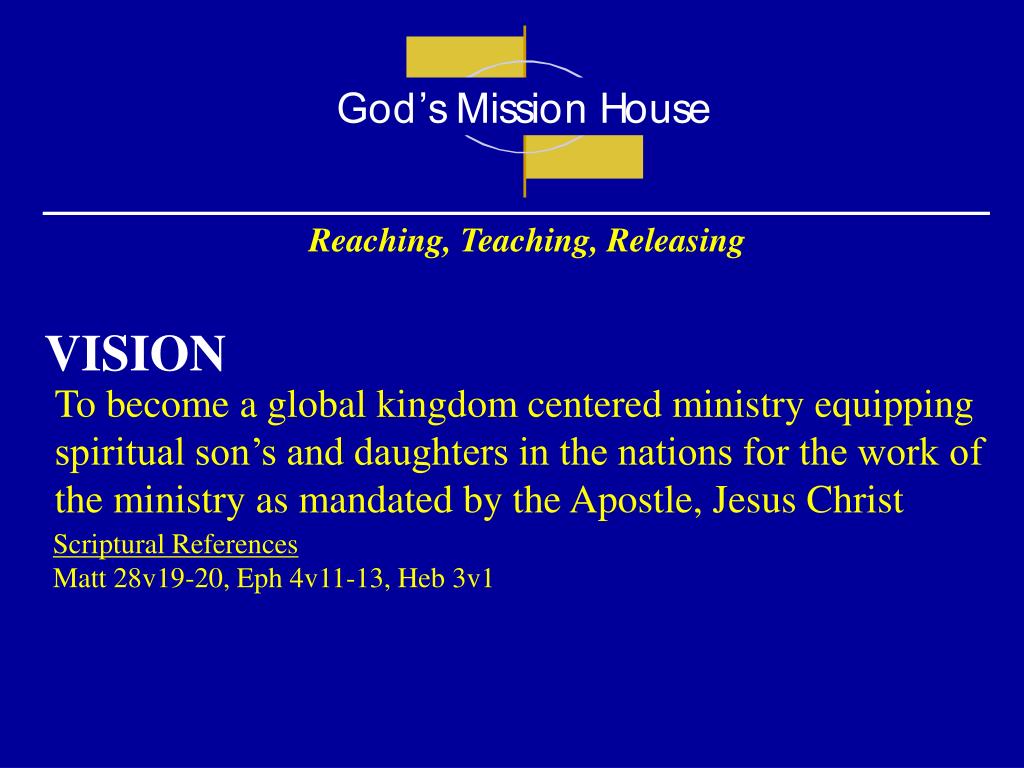 God’s Mission House

Reaching, Teaching, Releasing

VISION

To become a global kingdom centered ministry equipping spiritual son’s and daughters in the nations for the work of the ministry as mandated by the Apostle, Jesus Christ

Scriptural References
Matt 28v19-20, Eph 4v11-13, Heb 3v1